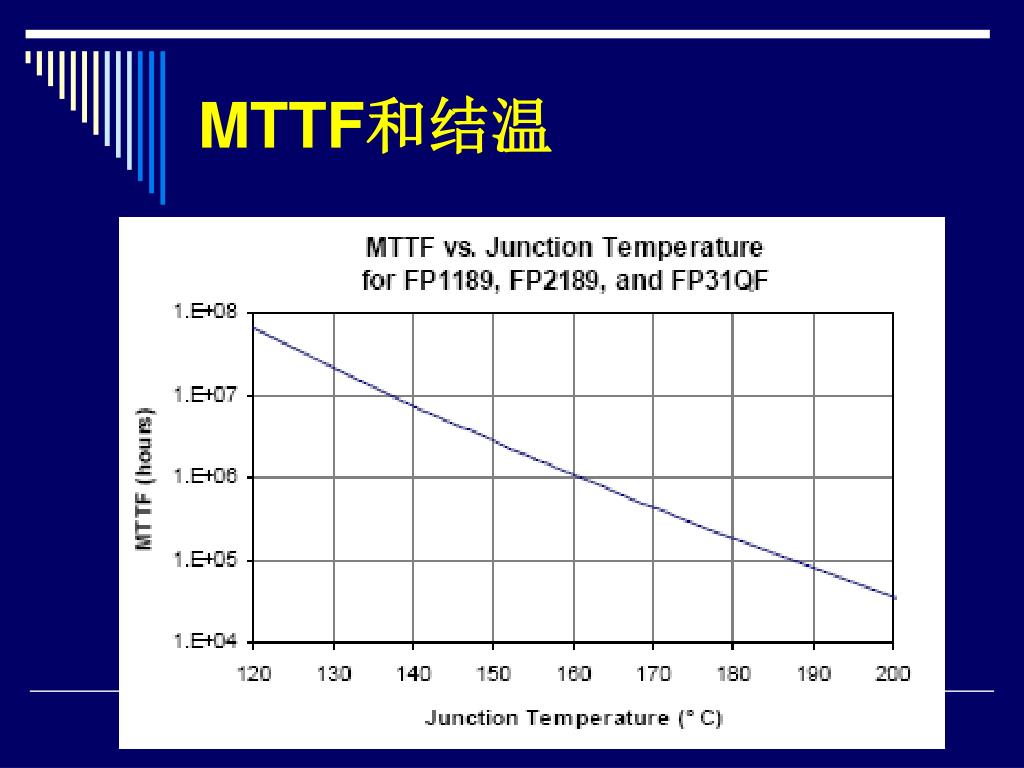 MTTF和结温

MTTF vs. Junction Temperature
for FP1189, FP2189, and FP31QF

MTTF (hours)

1.E+08
1.E+07
1.E+06
1.E+05
1.E+04

120 130 140 150 160 170 180 190 200

Junction Temperature (° C)